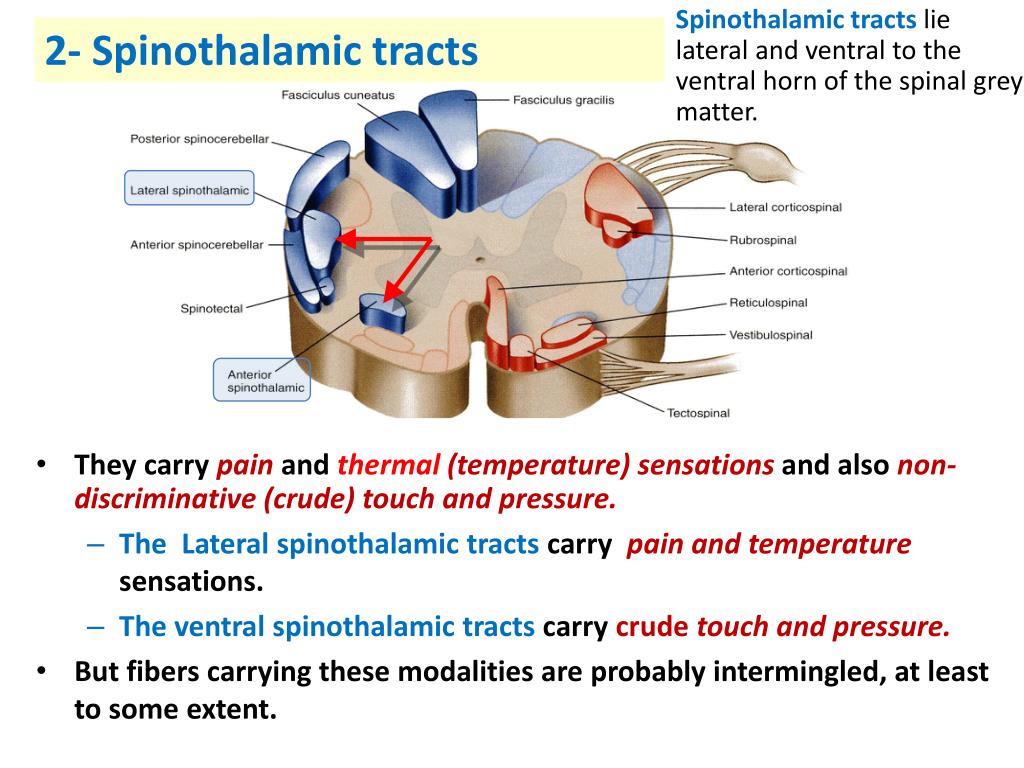 2- Spinothalamic tracts

Spinothalamic tracts lie lateral and ventral to the ventral horn of the spinal grey matter.

Fasciculus cuneatus
Fasciculus gracilis
Posterior spinocerebellar
Lateral spinothalamic
Anterior spinocerebellar
Spinotectal
Anterior spinothalamic
Lateral corticospinal
Rubrospinal
Anterior corticospinal
Reticulospinal
Vestibulospinal
Tectospinal

• They carry pain and thermal (temperature) sensations and also non-discriminative (crude) touch and pressure.
– The Lateral spinothalamic tracts carry pain and temperature sensations.
– The ventral spinothalamic tracts carry crude touch and pressure.
• But fibers carrying these modalities are probably intermingled, at least to some extent.